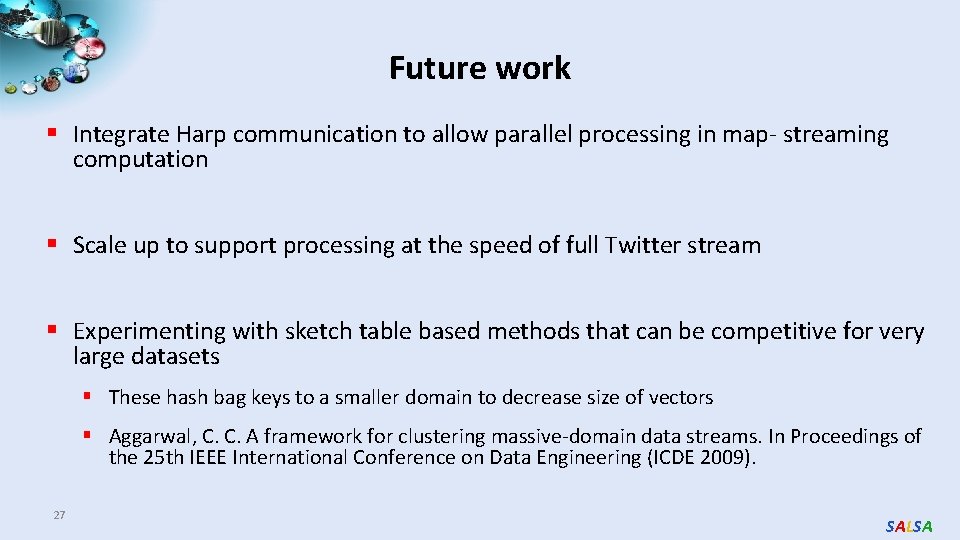 Future work

▪ Integrate Harp communication to allow parallel processing in map- streaming computation

▪ Scale up to support processing at the speed of full Twitter stream

▪ Experimenting with sketch table based methods that can be competitive for very large datasets

▪ These hash bag keys to a smaller domain to decrease size of vectors

▪ Aggarwal, C. C. A framework for clustering massive-domain data streams. In Proceedings of the 25th IEEE International Conference on Data Engineering (ICDE 2009).

27

SALSA